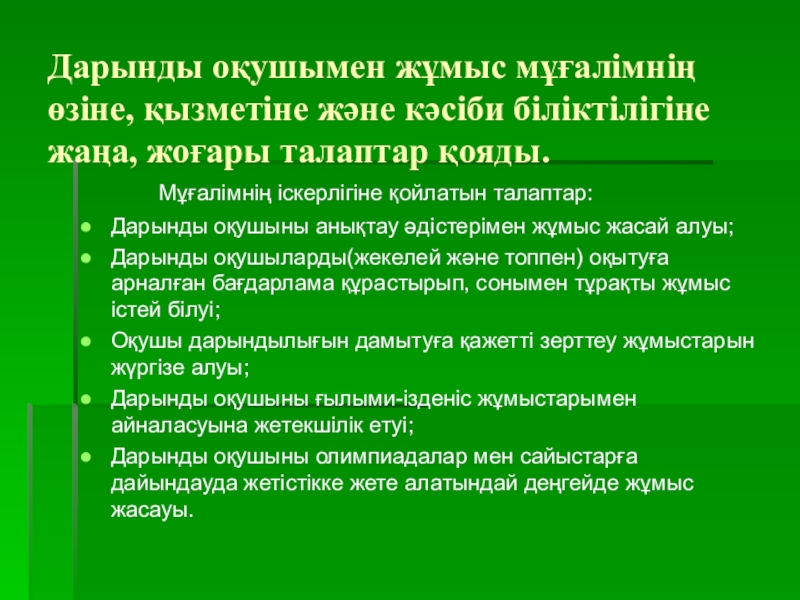 Дарынды оқушымен жұмыс мұғалімнің өзіне, қызметіне және кәсіби біліктілігіне жаңа, жоғары талаптар қояды.

Мұғалімнің іскерлігіне қойлатын талаптар:

- Дарынды оқушыны анықтау әдістерімен жұмыс жасай алуы;
- Дарынды оқушыларды(жекелей және топпен) оқытуға арналған бағдарлама құрастырып, сонымен тұрақты жұмыс істей білуі;
- Оқушы дарындылығын дамытуға қажетті зерттеу жұмыстарын жүргізе алуы;
- Дарынды оқушыны ғылыми-ізденіс жұмыстарымен айналасуына жетекшілік етуі;
- Дарынды оқушыны олимпиадалар мен сайыстарға дайындауда жетістікке жете алатындай деңгейде жұмыс жасауы.